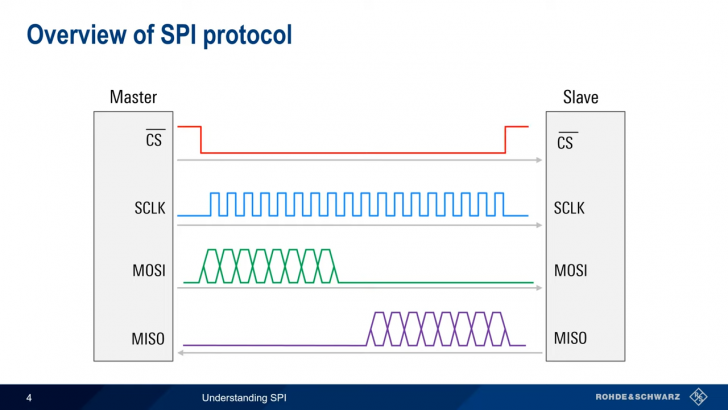 Overview of SPI protocol

Master

$\overline{CS}$

SCLK

MOSI

MISO

Slave

$\overline{CS}$

SCLK

MOSI

MISO

4

Understanding SPI

ROHDE&SCHWARZ